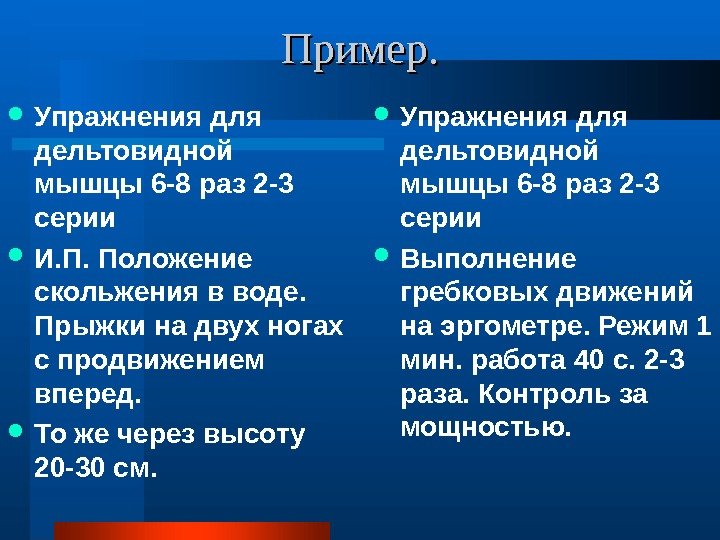 Пример.

- Упражнения для дельтовидной мышцы 6-8 раз 2-3 серии
- И.П. Положение скольжения в воде. Прыжки на двух ногах с продвижением вперед.
- То же через высоту 20-30 см.

- Упражнения для дельтовидной мышцы 6-8 раз 2-3 серии
- Выполнение гребковых движений на эргометре. Режим 1 мин. работа 40 с. 2-3 раза. Контроль за мощностью.